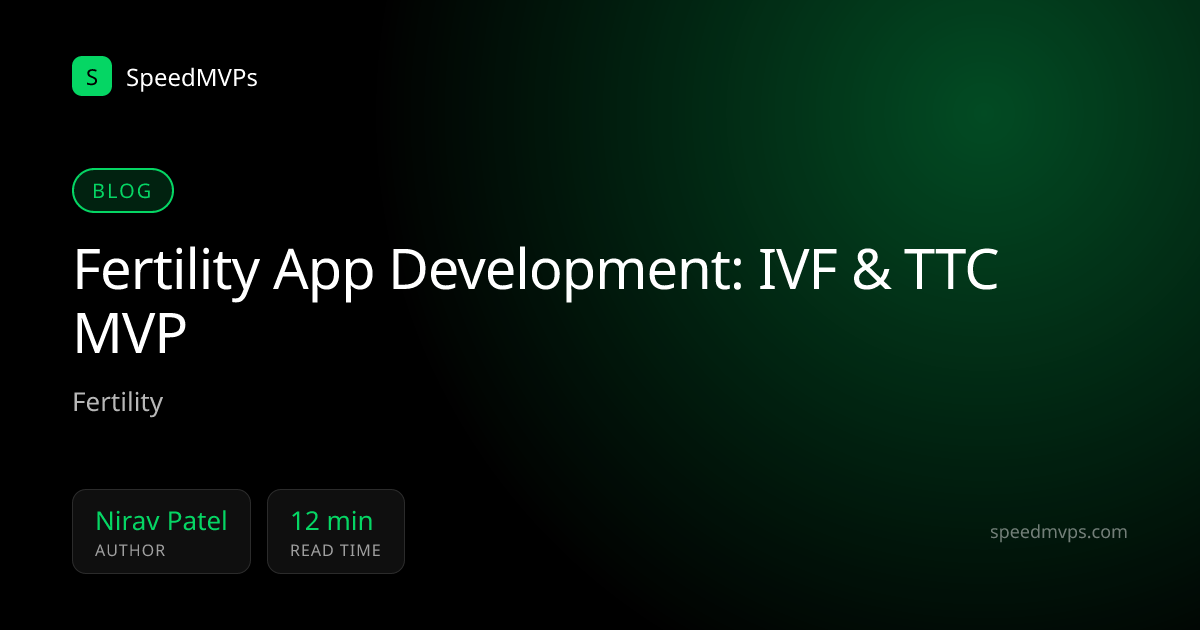 S SpeedMVPs

BLOG

Fertility App Development: IVF & TTC MVP

Fertility

Nirav Patel
AUTHOR

12 min
READ TIME

speedmvps.com